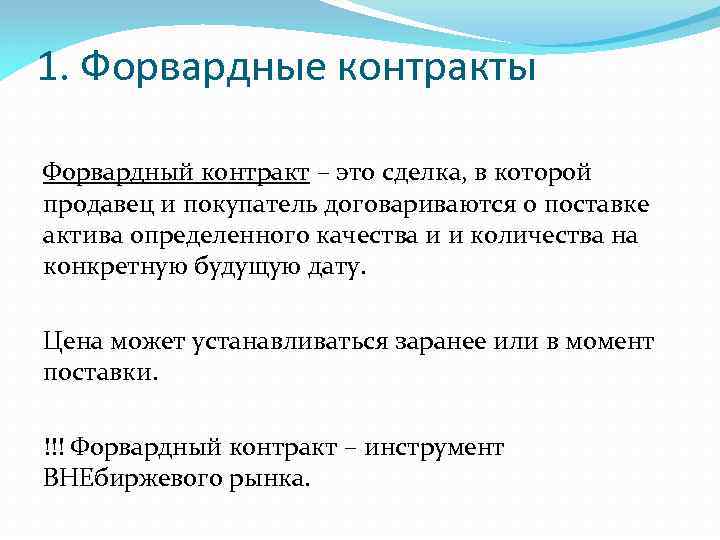 1. Форвардные контракты

Форвардный контракт – это сделка, в которой продавец и покупатель договариваются о поставке актива определенного качества и и количества на конкретную будущую дату.

Цена может устанавливаться заранее или в момент поставки.

!!! Форвардный контракт – инструмент ВНЕбиржевого рынка.